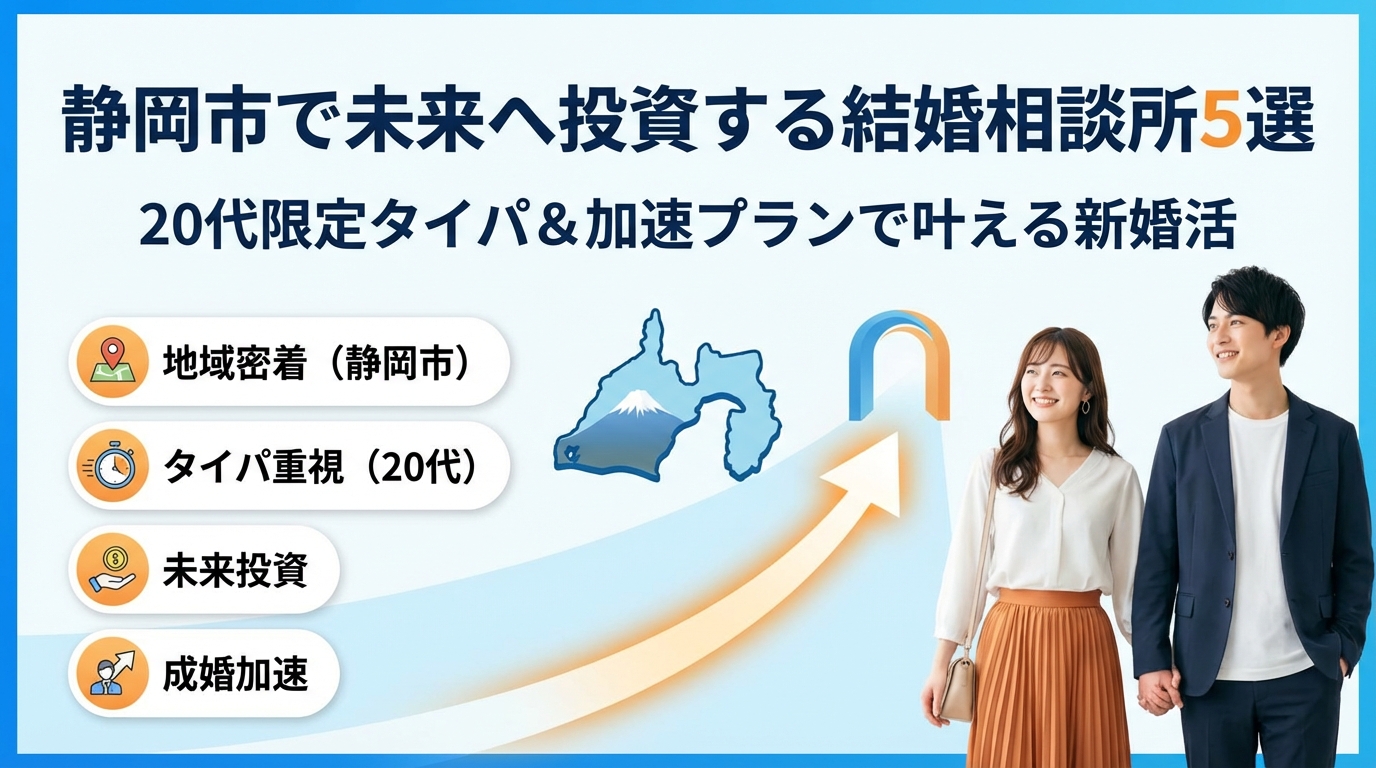 静岡市で未来へ投資する結婚相談所5選

20代限定タイパ＆加速プランで叶える新婚活

地域密着（静岡市）

タイパ重視（20代）

未来投資

成婚加速